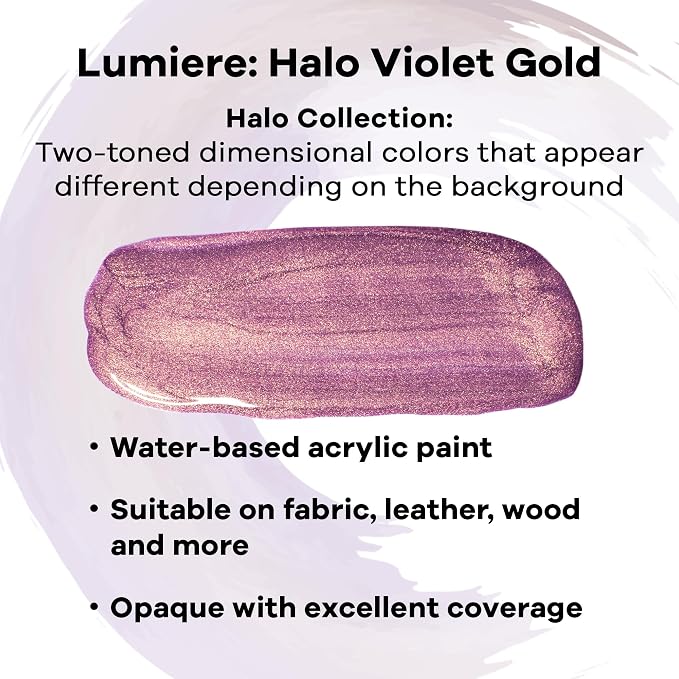 Lumiere: Halo Violet Gold

Halo Collection:
Two-toned dimensional colors that appear different depending on the background

• Water-based acrylic paint

• Suitable on fabric, leather, wood and more

• Opaque with excellent coverage